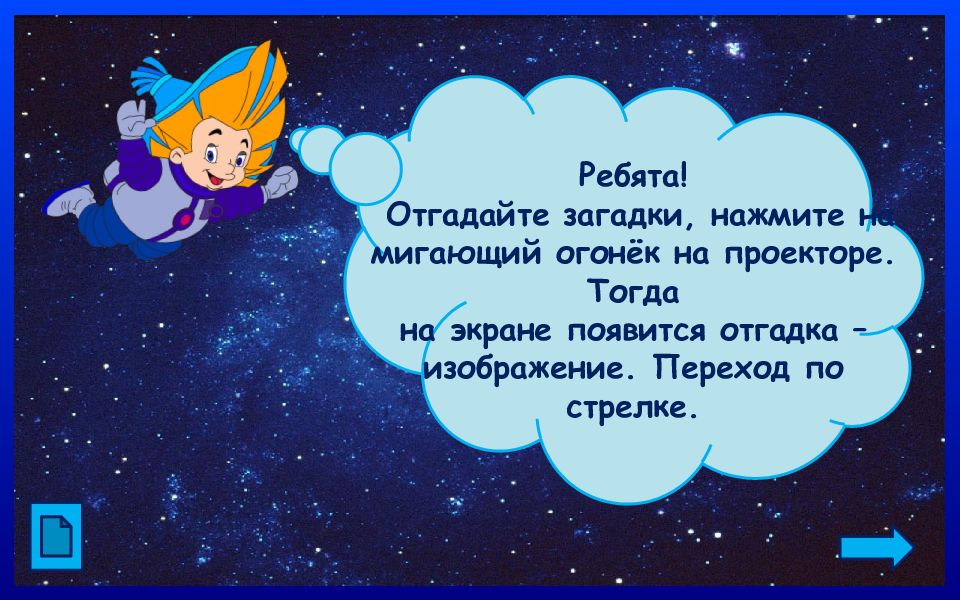 Ребята!
Отгадайте загадки, нажмите на мигающий огонёк на проекторе. Тогда на экране появится отгадка – изображение. Переход по стрелке.